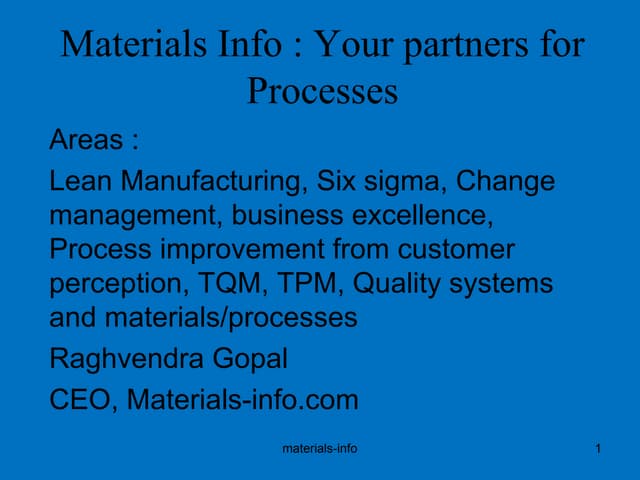 Materials Info : Your partners for Processes

Areas :

Lean Manufacturing, Six sigma, Change management, business excellence, Process improvement from customer perception, TQM, TPM, Quality systems and materials/processes

Raghvendra Gopal

CEO, Materials-info.com

materials-info

1